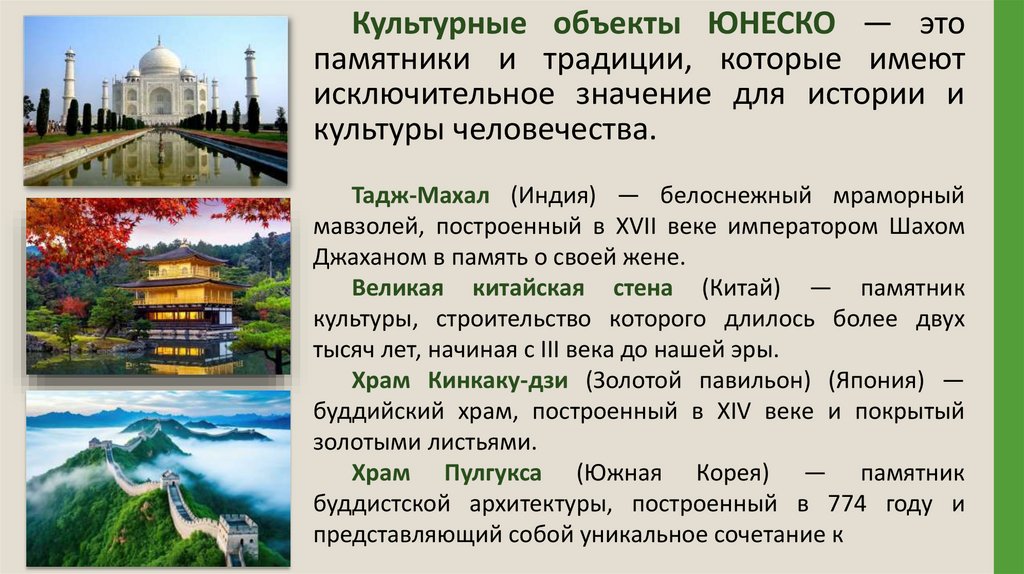 Культурные объекты ЮНЕСКО — это памятники и традиции, которые имеют исключительное значение для истории и культуры человечества.

Тадж-Махал (Индия) — белоснежный мраморный мавзолей, построенный в XVII веке императором Шахом Джаханом в память о своей жене.

Великая китайская стена (Китай) — памятник культуры, строительство которого длилось более двух тысяч лет, начиная с III века до нашей эры.

Храм Кинкаку-дзи (Золотой павильон) (Япония) — буддийский храм, построенный в XIV веке и покрытый золотыми листьями.

Храм Пулгукса (Южная Корея) — памятник буддистской архитектуры, построенный в 774 году и представляющий собой уникальное сочетание к